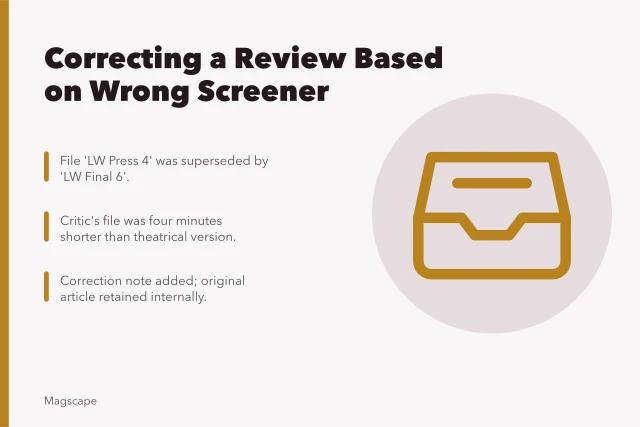 Correcting a Review Based on Wrong Screener

File 'LW Press 4' was superseded by 'LW Final 6'.

Critic's file was four minutes shorter than theatrical version.

Correction note added; original article retained internally.

Magscape